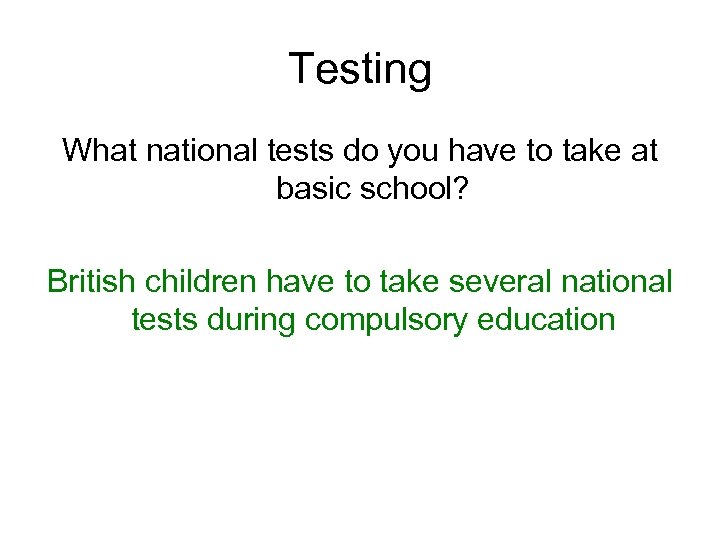 Testing

What national tests do you have to take at basic school?

British children have to take several national tests during compulsory education